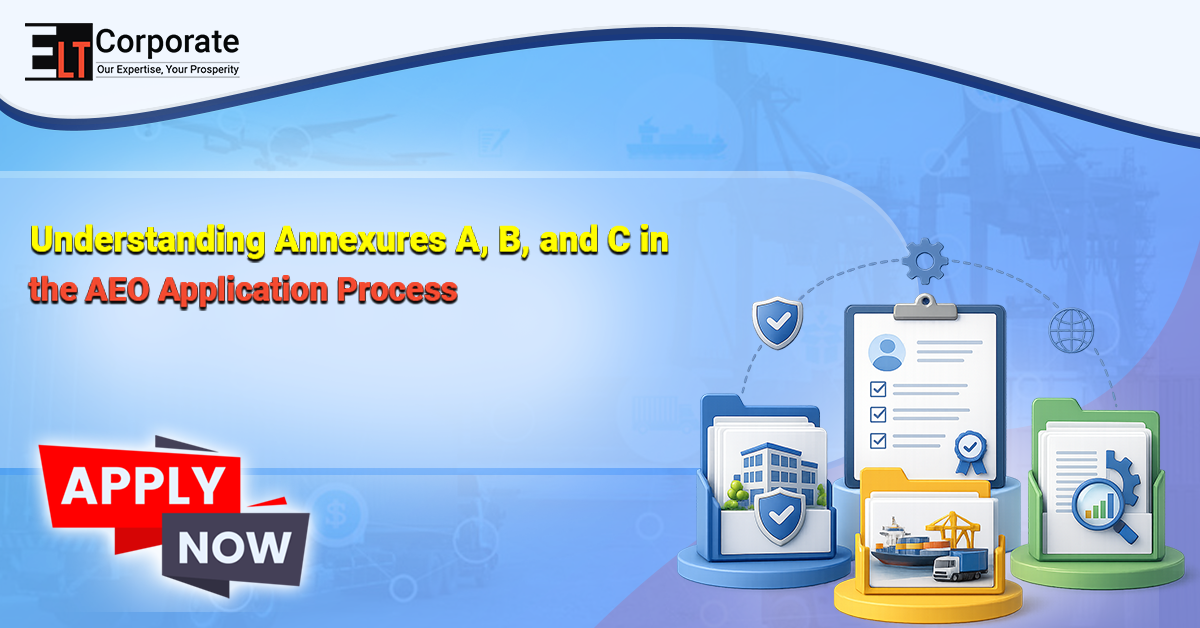 ELT Corporate
Our Expertise, Your Prosperity

Understanding Annexures A, B, and C in the AEO Application Process

APPLY
NOW